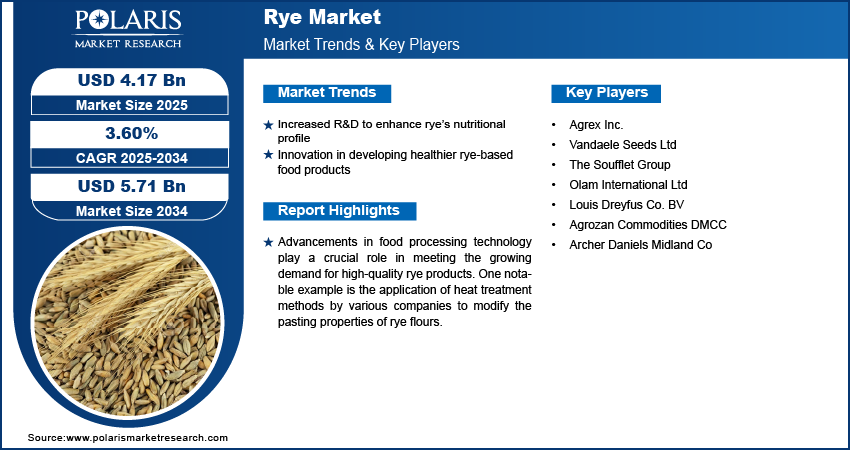 POLARIS
MARKET RESEARCH

Rye Market
Market Trends & Key Players

USD 4.17 Bn
Market Size 2025

3.60%
CAGR 2025-2034

USD 5.71 Bn
Market Size 2034

Market Trends

★ Increased R&D to enhance rye's nutritional profile
★ Innovation in developing healthier rye-based food products

Report Highlights

★ Advancements in food processing technology play a crucial role in meeting the growing demand for high-quality rye products. One notable example is the application of heat treatment methods by various companies to modify the pasting properties of rye flours.

Key Players

• Agrex Inc.
• Vandaele Seeds Ltd
• The Soufflet Group
• Olam International Ltd
• Louis Dreyfus Co. BV
• Agrozan Commodities DMCC
• Archer Daniels Midland Co

Source:www.polarismarketresearch.com